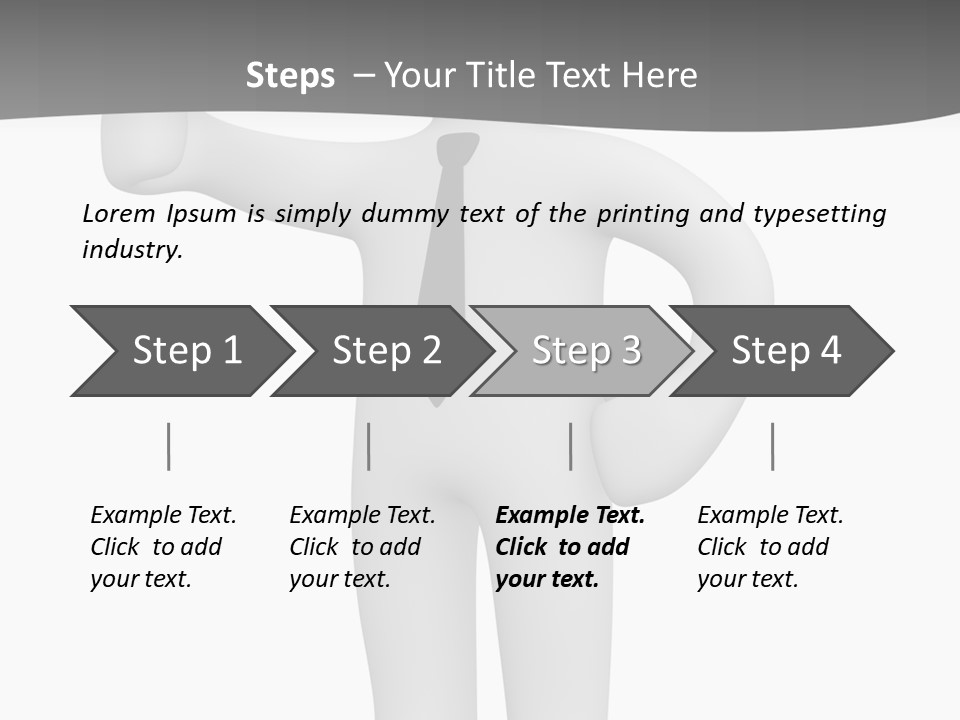 Steps – Your Title Text Here

Lorem Ipsum is simply dummy text of the printing and typesetting industry.

Step 1

Step 2

Step 3

Step 4

Example Text. Click to add your text.

Example Text. Click to add your text.

Example Text. Click to add your text.

Example Text. Click to add your text.